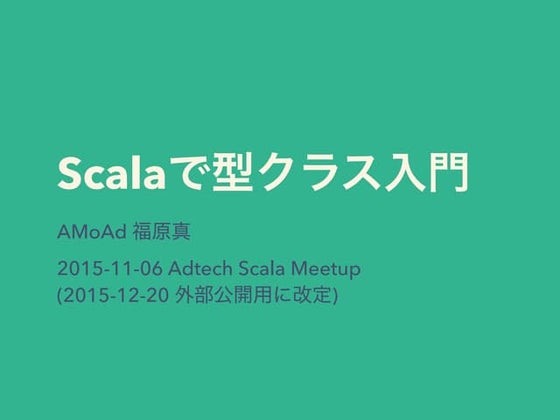 Scalaで型クラス入門

AMoAd 福原真

2015-11-06 Adtech Scala Meetup
(2015-12-20 外部公開用に改定)